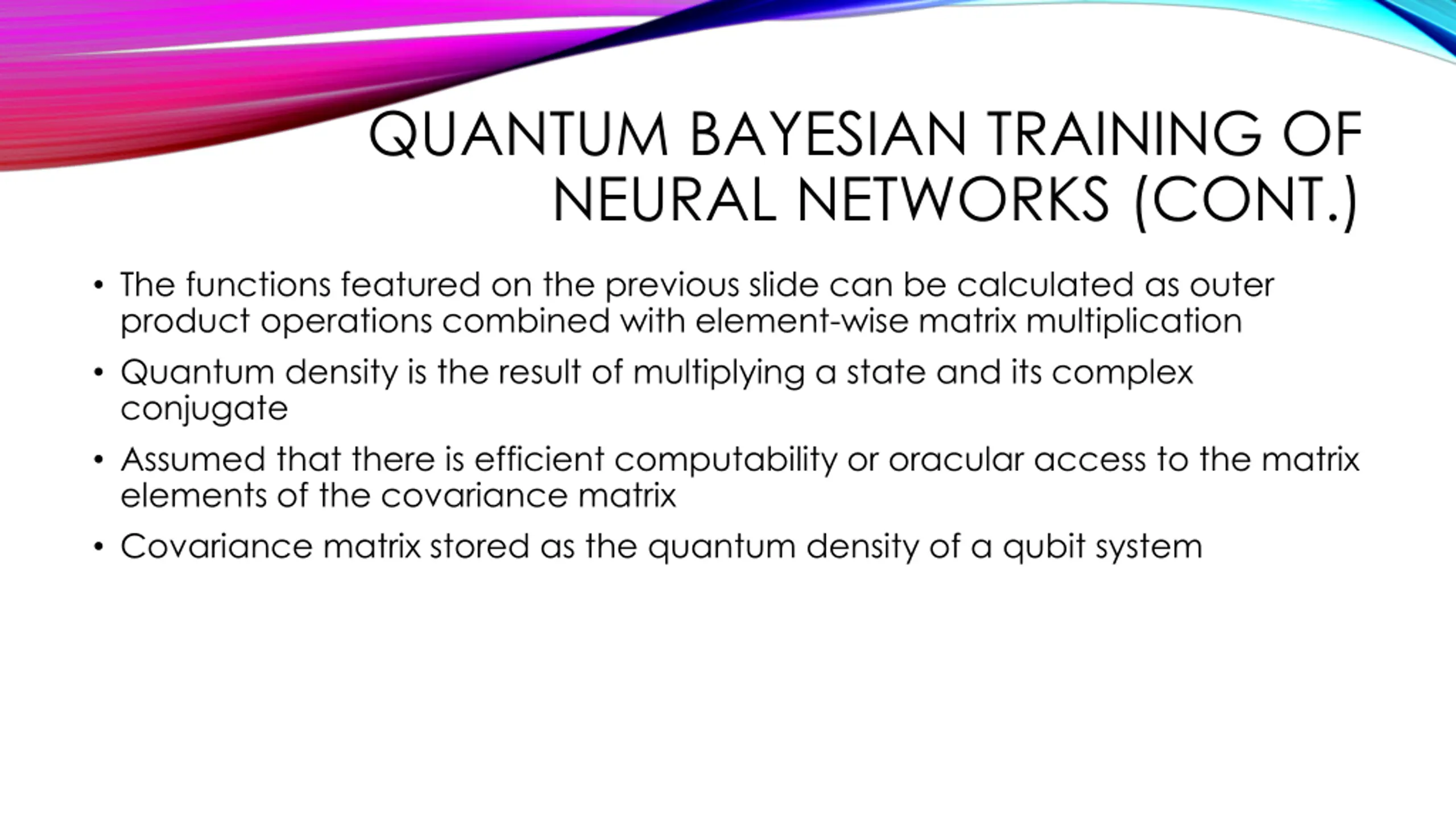 QUANTUM BAYESIAN TRAINING OF NEURAL NETWORKS (CONT.)

• The functions featured on the previous slide can be calculated as outer product operations combined with element-wise matrix multiplication

• Quantum density is the result of multiplying a state and its complex conjugate

• Assumed that there is efficient computability or oracular access to the matrix elements of the covariance matrix

• Covariance matrix stored as the quantum density of a qubit system